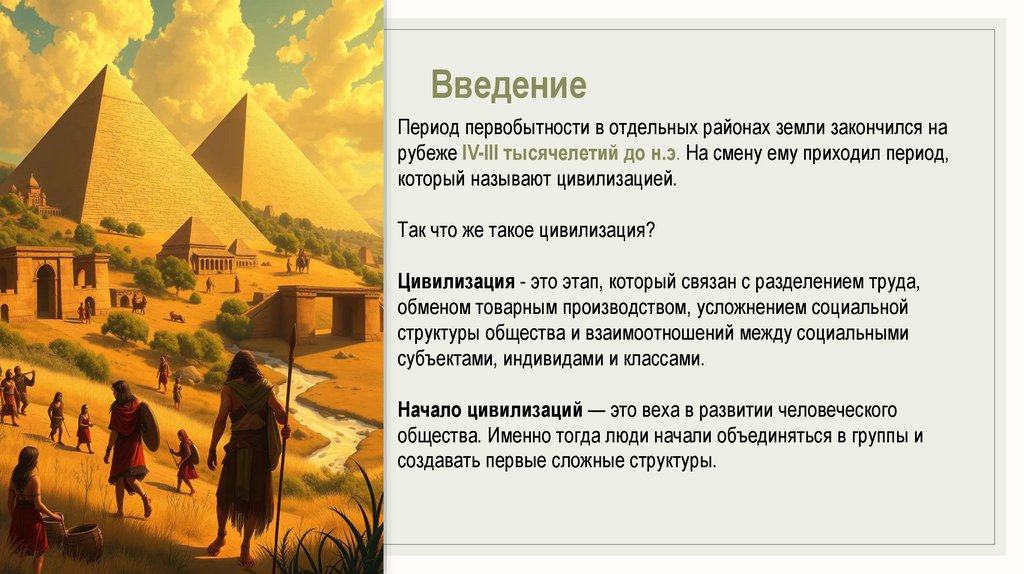 Введение

Период первобытности в отдельных районах земли закончился на рубеже IV-III тысячелетий до н.э. На смену ему приходил период, который называют цивилизацией.

Так что же такое цивилизация?

Цивилизация - это этап, который связан с разделением труда, обменом товарным производством, усложнением социальной структуры общества и взаимоотношений между социальными субъектами, индивидами и классами.

Начало цивилизаций — это веха в развитии человеческого общества. Именно тогда люди начали объединяться в группы и создавать первые сложные структуры.